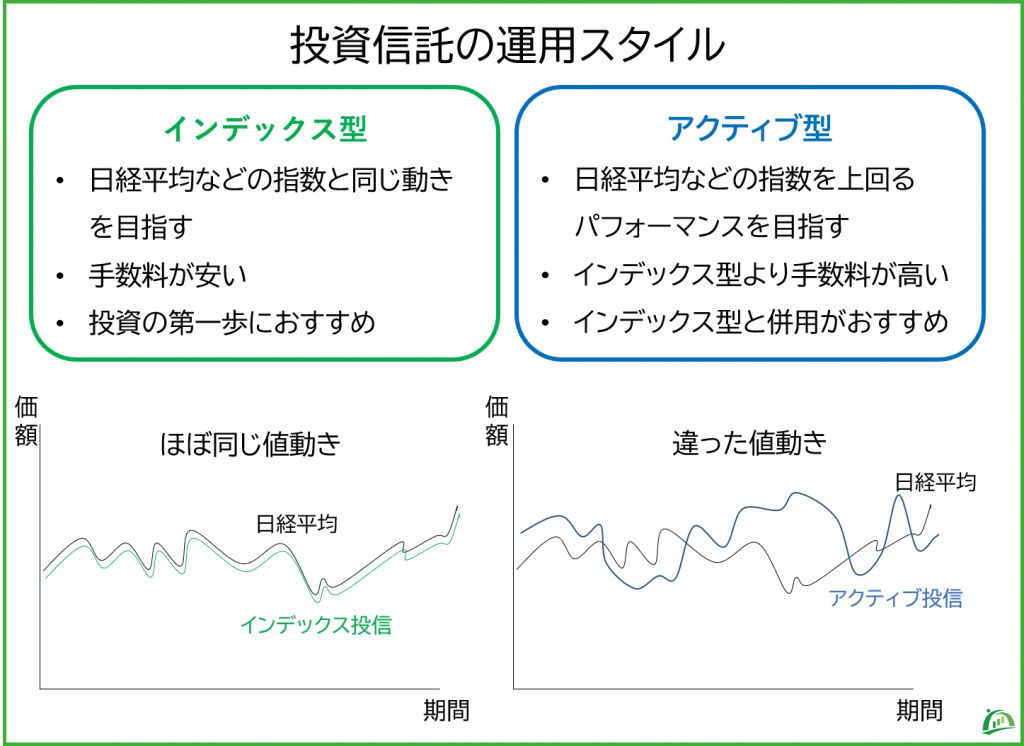 投資信託の運用スタイル

インデックス型
• 日経平均などの指数と同じ動きを目指す
• 手数料が安い
• 投資の第一歩におすすめ

アクティブ型
• 日経平均などの指数を上回るパフォーマンスを目指す
• インデックス型より手数料が高い
• インデックス型と併用がおすすめ

価額
ほぼ同じ値動き
日経平均
インデックス投信
期間

価額
違った値動き
日経平均
アクティブ投信
期間